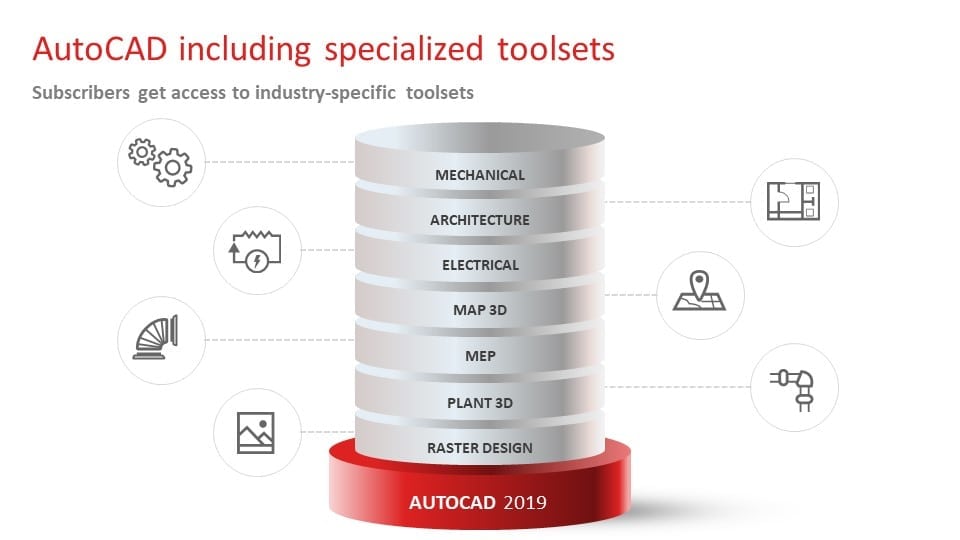 AutoCAD including specialized toolsets

Subscribers get access to industry-specific toolsets

MECHANICAL

ARCHITECTURE

ELECTRICAL

MAP 3D

MEP

PLANT 3D

RASTER DESIGN

AUTOCAD 2019